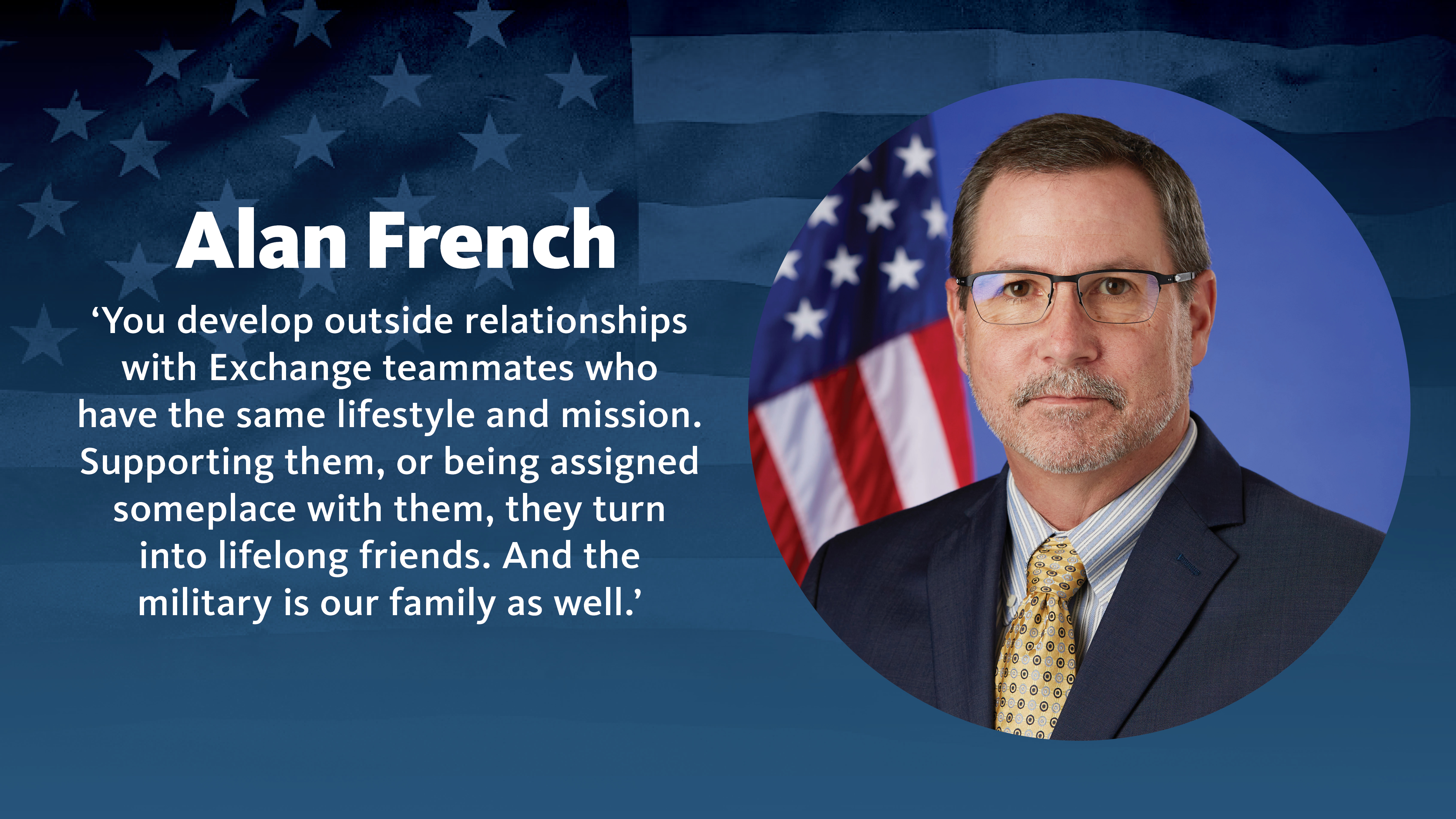 Alan French

‘You develop outside relationships with Exchange teammates who have the same lifestyle and mission. Supporting them, or being assigned someplace with them, they turn into lifelong friends. And the military is our family as well.’